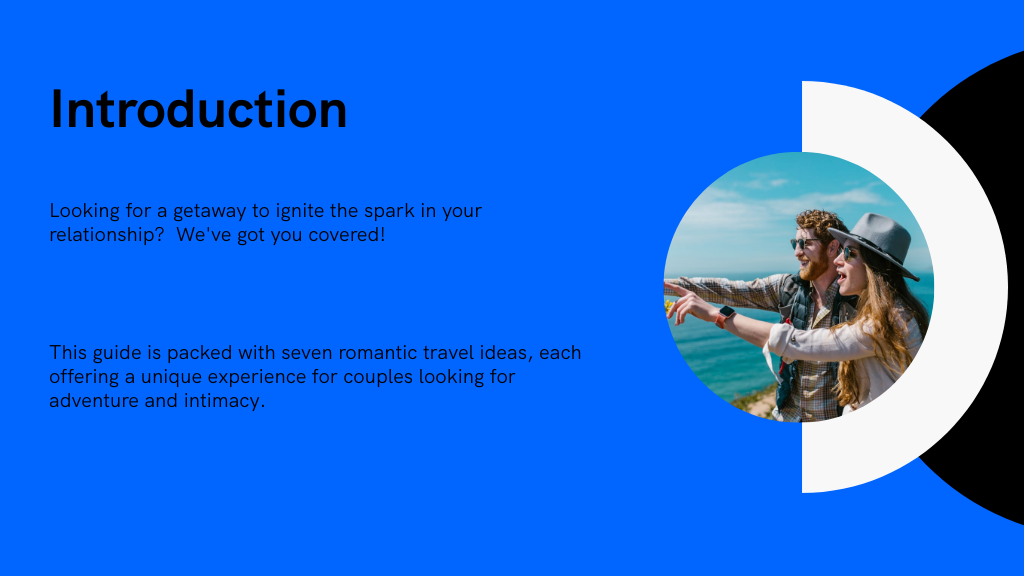 Introduction

Looking for a getaway to ignite the spark in your relationship?  We've got you covered!

This guide is packed with seven romantic travel ideas, each offering a unique experience for couples looking for adventure and intimacy.